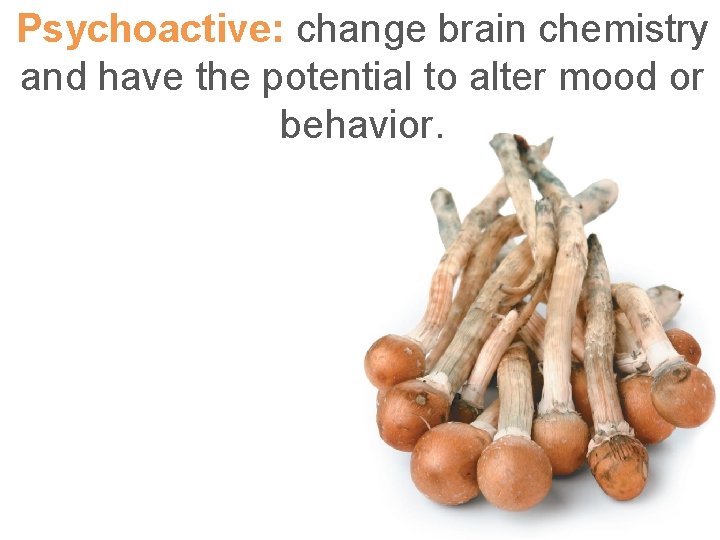 Psychoactive: change brain chemistry and have the potential to alter mood or behavior.